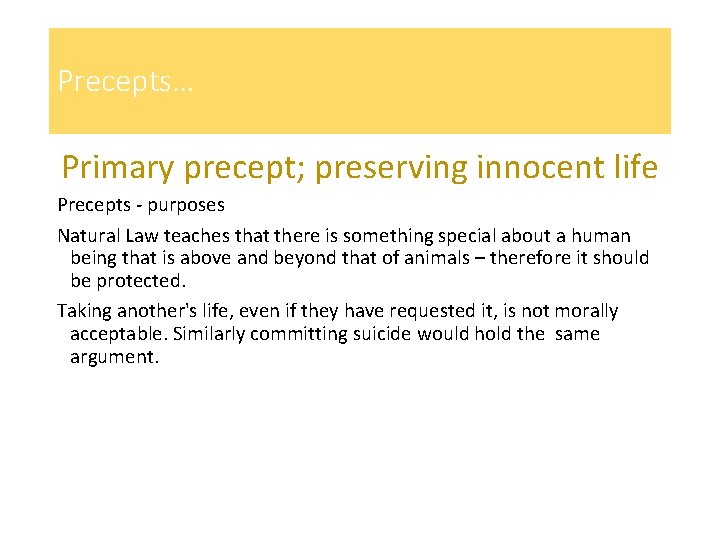 Precepts…

Primary precept; preserving innocent life

Precepts - purposes

Natural Law teaches that there is something special about a human being that is above and beyond that of animals – therefore it should be protected.

Taking another's life, even if they have requested it, is not morally acceptable. Similarly committing suicide would hold the same argument.